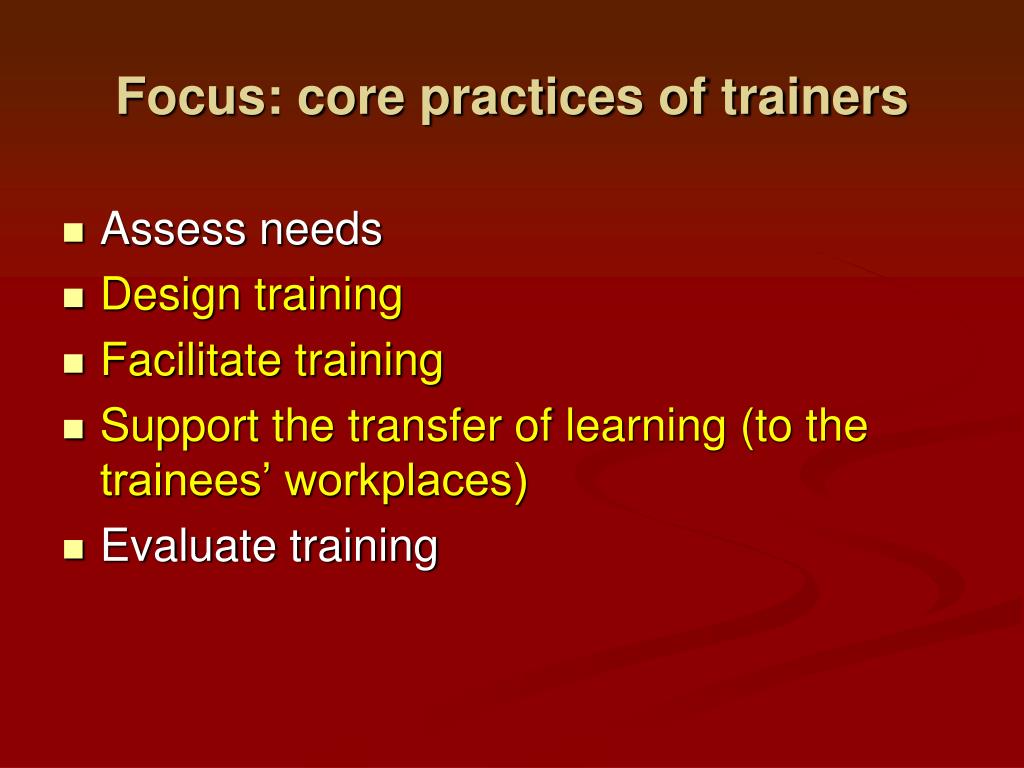 Focus: core practices of trainers

- Assess needs
- Design training
- Facilitate training
- Support the transfer of learning (to the trainees’ workplaces)
- Evaluate training